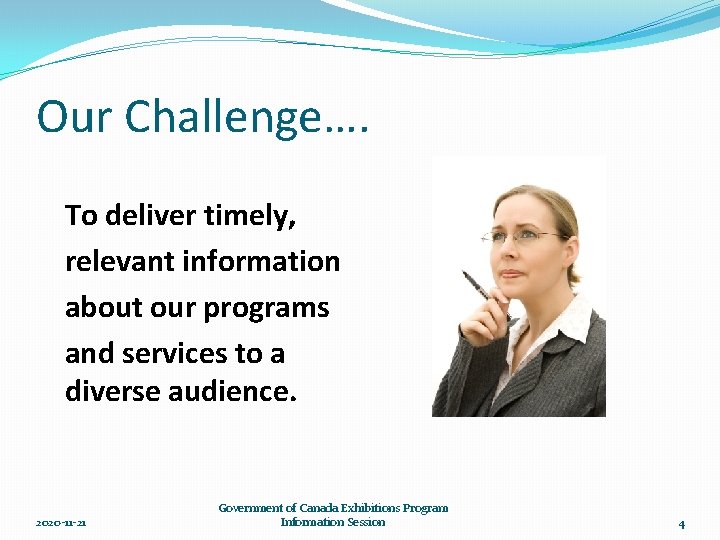 Our Challenge….

To deliver timely, relevant information about our programs and services to a diverse audience.

2020-11-21

Government of Canada Exhibitions Program Information Session

4